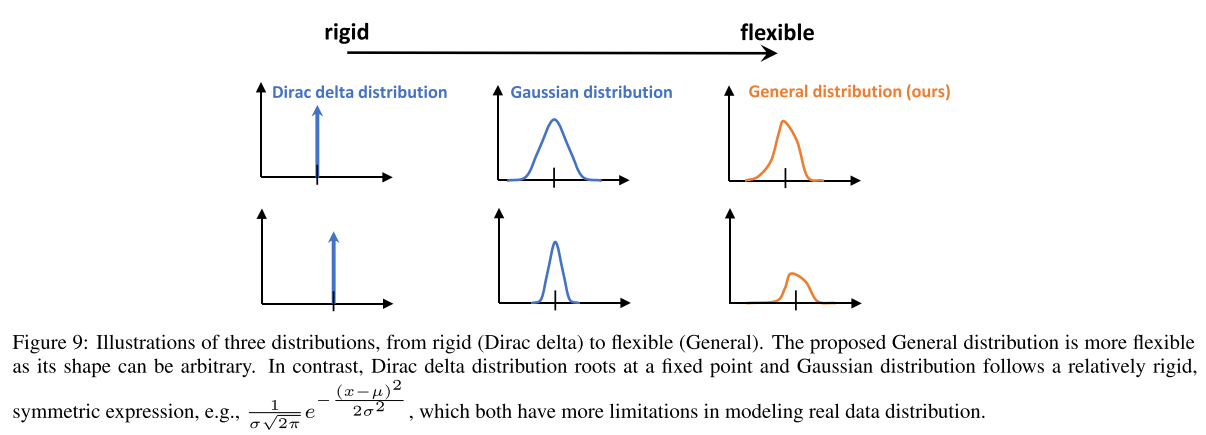 rigid

flexible

Dirac delta distribution

Gaussian distribution

General distribution (ours)

Figure 9: Illustrations of three distributions, from rigid (Dirac delta) to flexible (General). The proposed General distribution is more flexible as its shape can be arbitrary. In contrast, Dirac delta distribution roots at a fixed point and Gaussian distribution follows a relatively rigid, symmetric expression, e.g., $\frac{1}{\sigma\sqrt{2\pi}}e^{-\frac{(x-\mu)^2}{2\sigma^2}}$, which both have more limitations in modeling real data distribution.